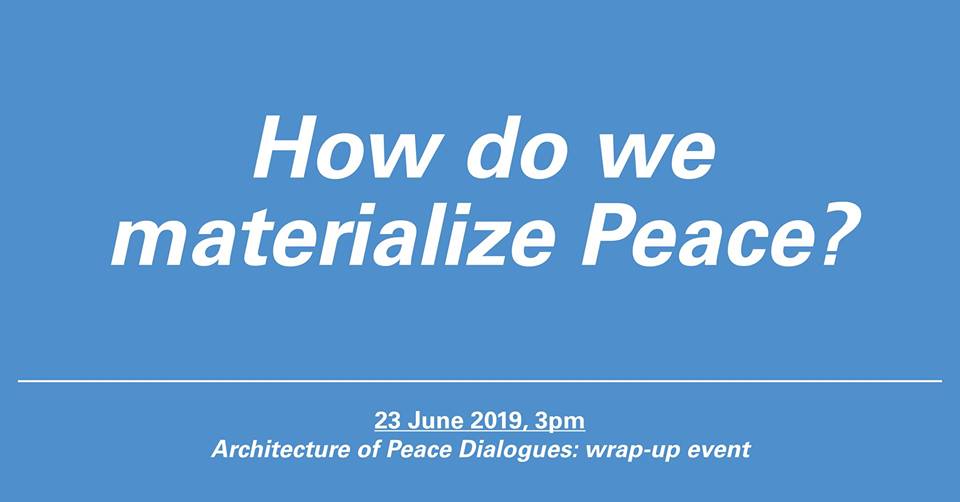 How do we materialize Peace?

23 June 2019, 3pm
Architecture of Peace Dialogues: wrap-up event